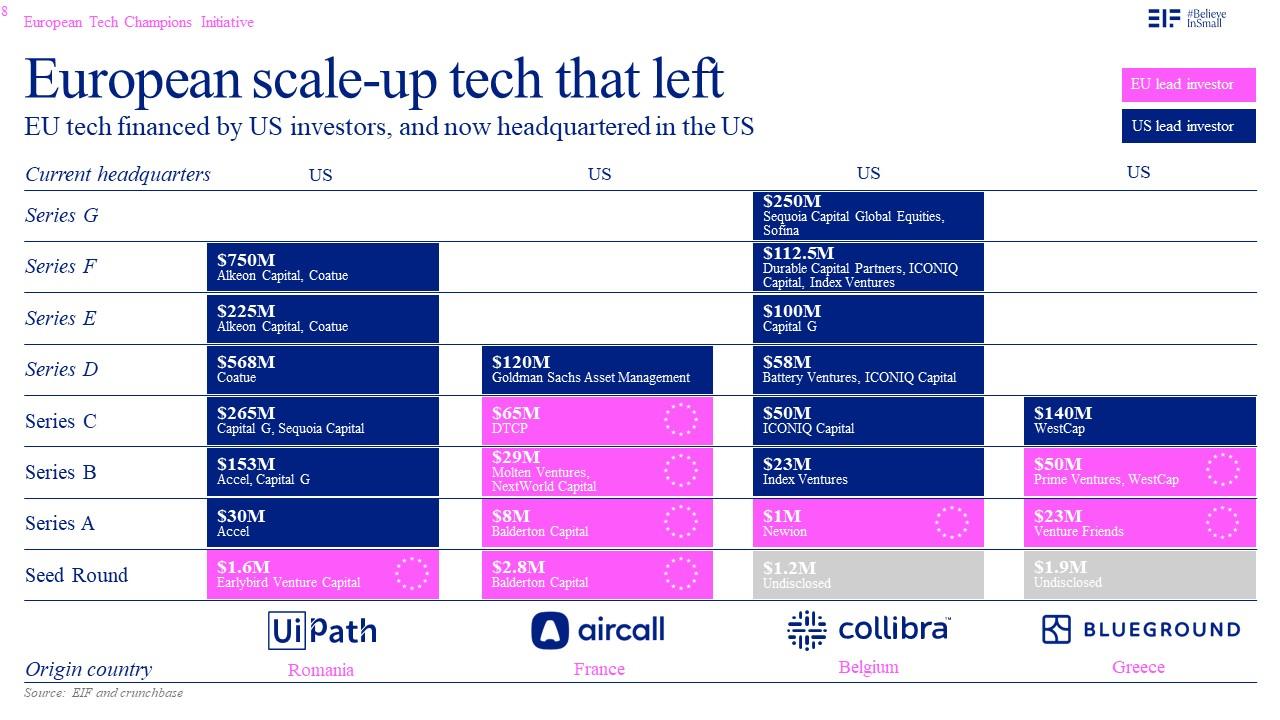 8
European Tech Champions Initiative

EIF #Believe InSmall

European scale-up tech that left
EU tech financed by US investors, and now headquartered in the US

EU lead investor
US lead investor

| Current headquarters | US | US | US | US |
|---|---|---|---|---|
| Series G | | | $250M Sequoia Capital Global Equities, Sofina | |
| Series F | $750M Alkeon Capital, Coatue | | $112.5M Durable Capital Partners, ICONIQ Capital, Index Ventures | |
| Series E | $225M Alkeon Capital, Coatue | | $100M Capital G | |
| Series D | $568M Coatue | $120M Goldman Sachs Asset Management | $58M Battery Ventures, ICONIQ Capital | |
| Series C | $265M Capital G, Sequoia Capital | $65M DTCP | $50M ICONIQ Capital | $140M WestCap |
| Series B | $153M Accel, Capital G | $29M Molten Ventures, NextWorld Capital | $23M Index Ventures | $50M Prime Ventures, WestCap |
| Series A | $30M Accel | $8M Balderton Capital | $1M Newion | $23M Venture Friends |
| Seed Round | $1.6M Earlybird Venture Capital | $2.8M Balderton Capital | $1.2M Undisclosed | $1.9M Undisclosed |
| | UiPath | aircall | collibra | BLUEGROUND |
| Origin country | Romania | France | Belgium | Greece |

Source: EIF and crunchbase